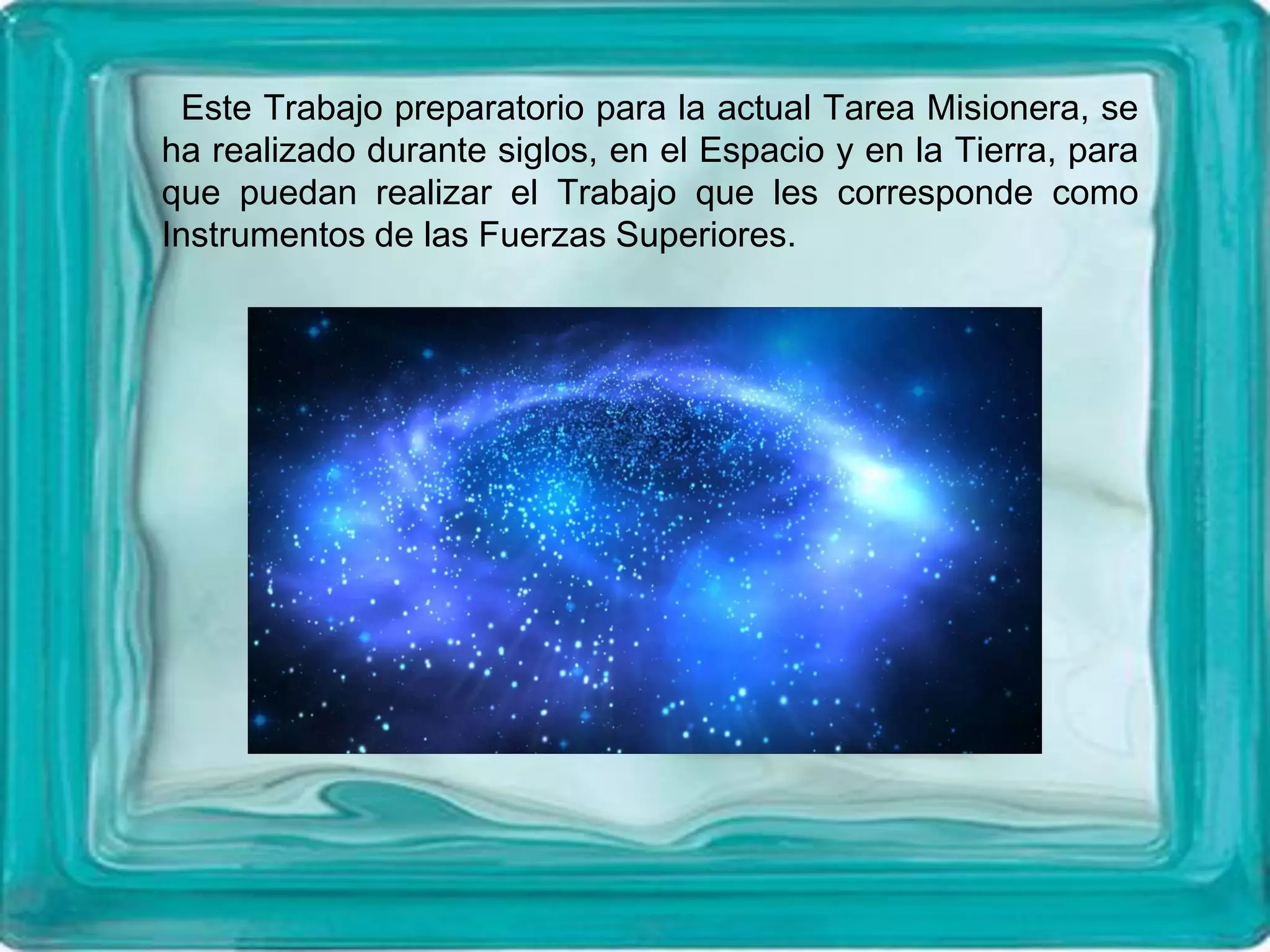 Este Trabajo preparatorio para la actual Tarea Misionera, se ha realizado durante siglos, en el Espacio y en la Tierra, para que puedan realizar el Trabajo que les corresponde como Instrumentos de las Fuerzas Superiores.